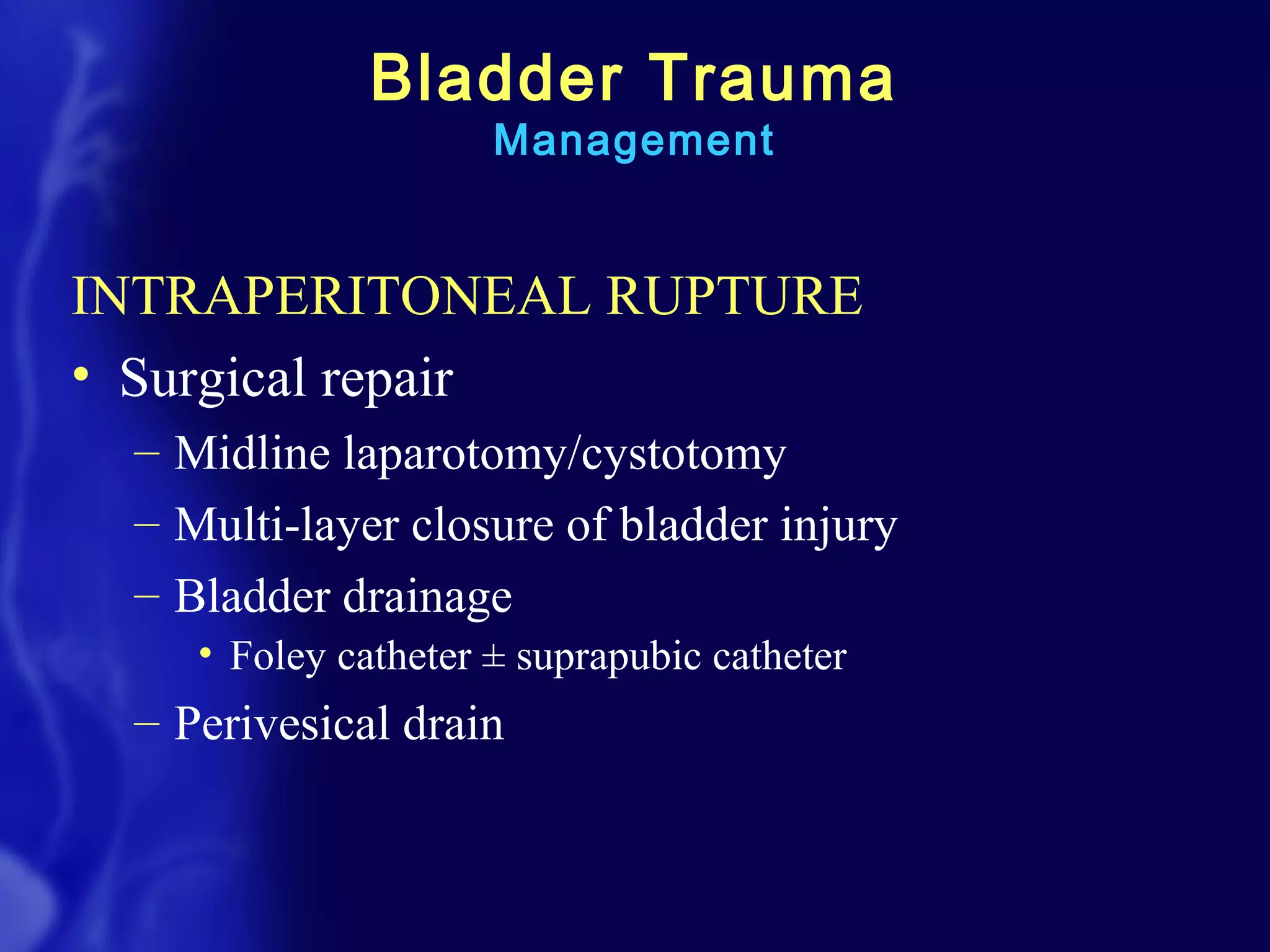 Bladder Trauma
Management

INTRAPERITONEAL RUPTURE

• Surgical repair
– Midline laparotomy/cystotomy
– Multi-layer closure of bladder injury
– Bladder drainage
• Foley catheter ± suprapubic catheter
– Perivesical drain